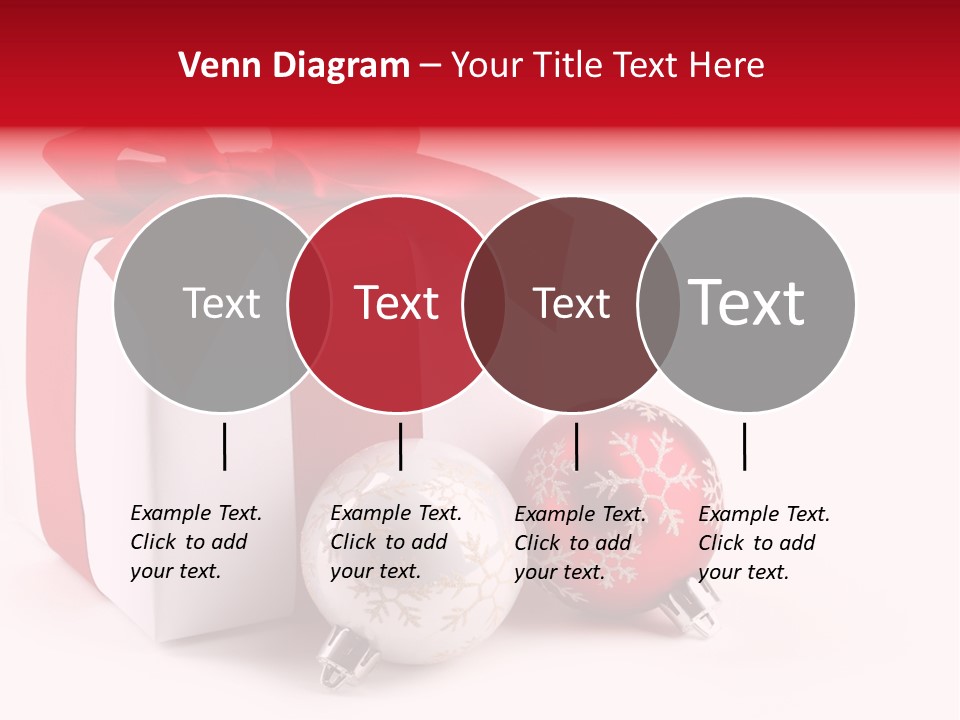 Venn Diagram – Your Title Text Here

Text

Text

Text

Text

Example Text. Click to add your text.

Example Text. Click to add your text.

Example Text. Click to add your text.

Example Text. Click to add your text.